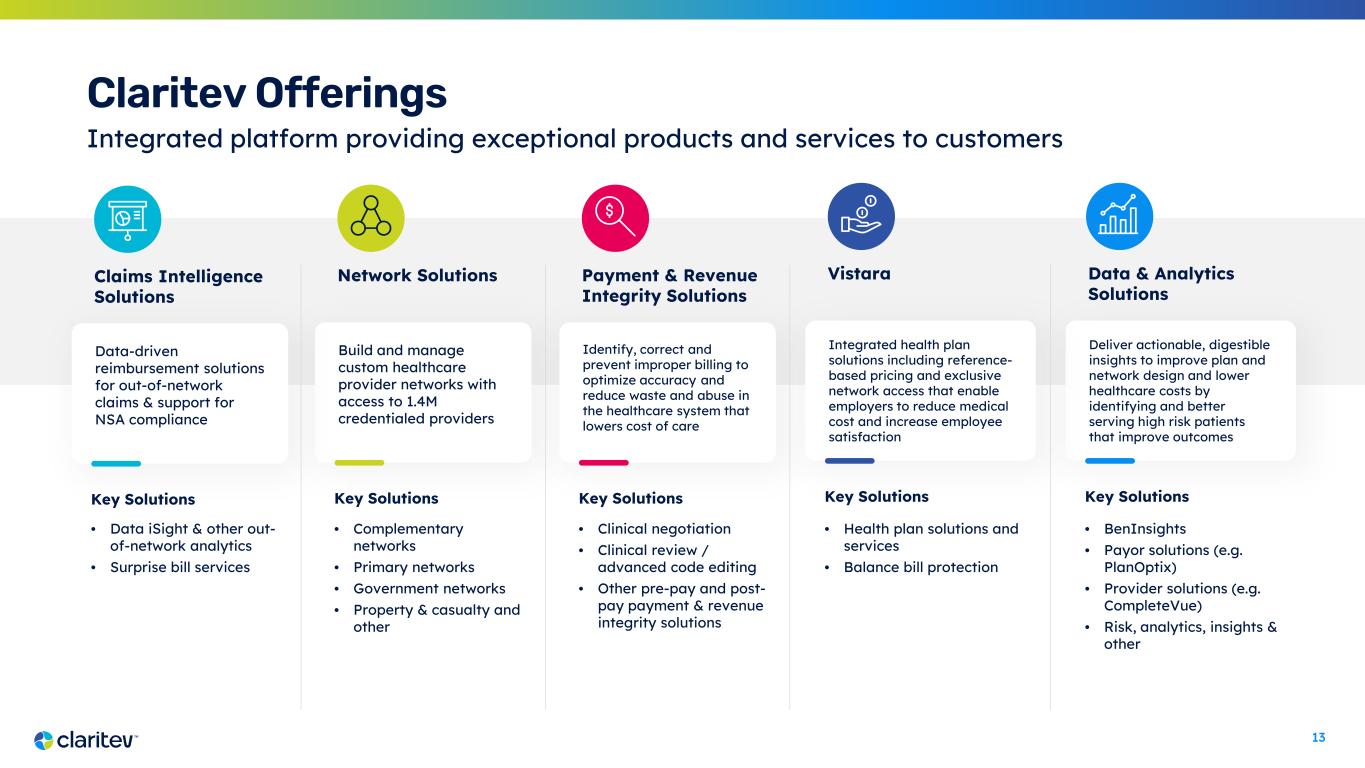 Claritev Offerings

Integrated platform providing exceptional products and services to customers

Claims Intelligence Solutions

Data-driven reimbursement solutions for out-of-network claims & support for NSA compliance

Key Solutions

• Data iSight & other out-of-network analytics
• Surprise bill services

Network Solutions

Build and manage custom healthcare provider networks with access to 1.4M credentialed providers

Key Solutions

• Complementary networks
• Primary networks
• Government networks
• Property & casualty and other

Payment & Revenue Integrity Solutions

Identify, correct and prevent improper billing to optimize accuracy and reduce waste and abuse in the healthcare system that lowers cost of care

Key Solutions

• Clinical negotiation
• Clinical review / advanced code editing
• Other pre-pay and post-pay payment & revenue integrity solutions

Vistara

Integrated health plan solutions including reference-based pricing and exclusive network access that enable employers to reduce medical cost and increase employee satisfaction

Key Solutions

• Health plan solutions and services
• Balance bill protection

Data & Analytics Solutions

Deliver actionable, digestible insights to improve plan and network design and lower healthcare costs by identifying and better serving high risk patients that improve outcomes

Key Solutions

• BenInsights
• Payor solutions (e.g. PlanOptix)
• Provider solutions (e.g. CompleteVue)
• Risk, analytics, insights & other

claritev™

13